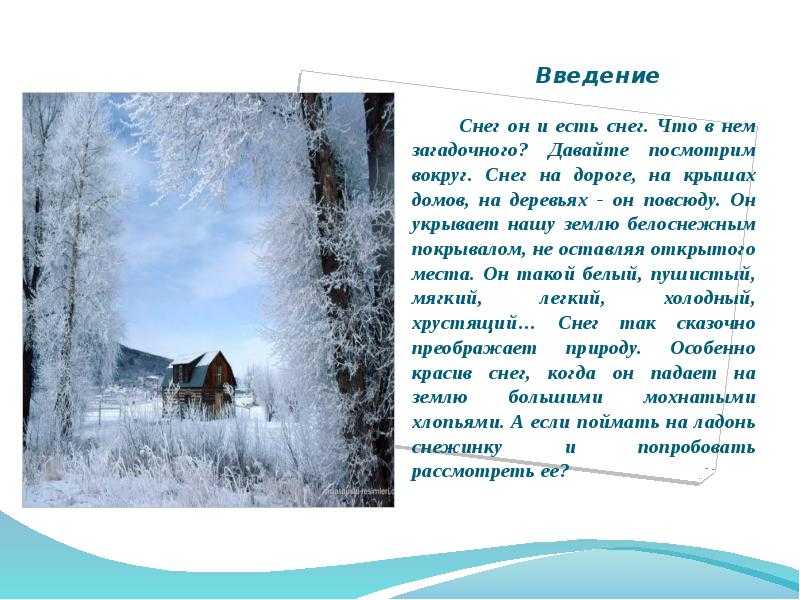 Введение

Снег он и есть снег. Что в нем загадочного? Давайте посмотрим вокруг. Снег на дороге, на крышах домов, на деревьях - он повсюду. Он укрывает нашу землю белоснежным покрывалом, не оставляя открытого места. Он такой белый, пушистый, мягкий, легкий, холодный, хрустящий… Снег так сказочно преображает природу. Особенно красив снег, когда он падает на землю большими мохнатыми хлопьями. А если поймать на ладонь снежинку и попробовать рассмотреть ее?